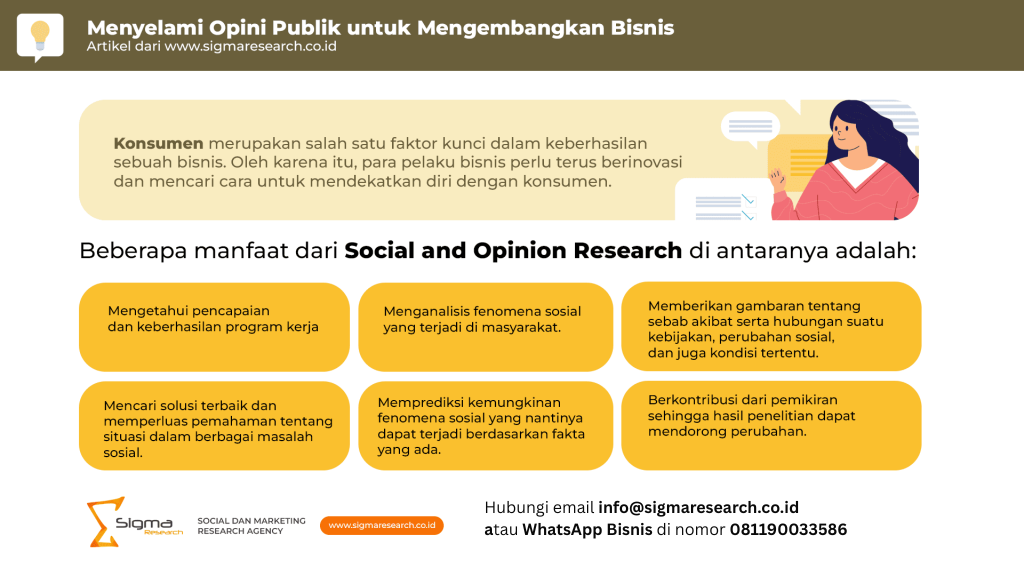 Menyelami Opini Publik untuk Mengembangkan Bisnis
Artikel dari www.sigmaresearch.co.id

Konsumen merupakan salah satu faktor kunci dalam keberhasilan sebuah bisnis. Oleh karena itu, para pelaku bisnis perlu terus berinovasi dan mencari cara untuk mendekatkan diri dengan konsumen.

Beberapa manfaat dari Social and Opinion Research di antaranya adalah:

Mengetahui pencapaian dan keberhasilan program kerja

Menganalisis fenomena sosial yang terjadi di masyarakat.

Memberikan gambaran tentang sebab akibat serta hubungan suatu kebijakan, perubahan sosial, dan juga kondisi tertentu.

Mencari solusi terbaik dan memperluas pemahaman tentang situasi dalam berbagai masalah sosial.

Memprediksi kemungkinan fenomena sosial yang nantinya dapat terjadi berdasarkan fakta yang ada.

Berkontribusi dari pemikiran sehingga hasil penelitian dapat mendorong perubahan.

Sigma Research

SOCIAL DAN MARKETING RESEARCH AGENCY

www.sigmaresearch.co.id

Hubungi email info@sigmaresearch.co.id
atau WhatsApp Bisnis di nomor 081190033586